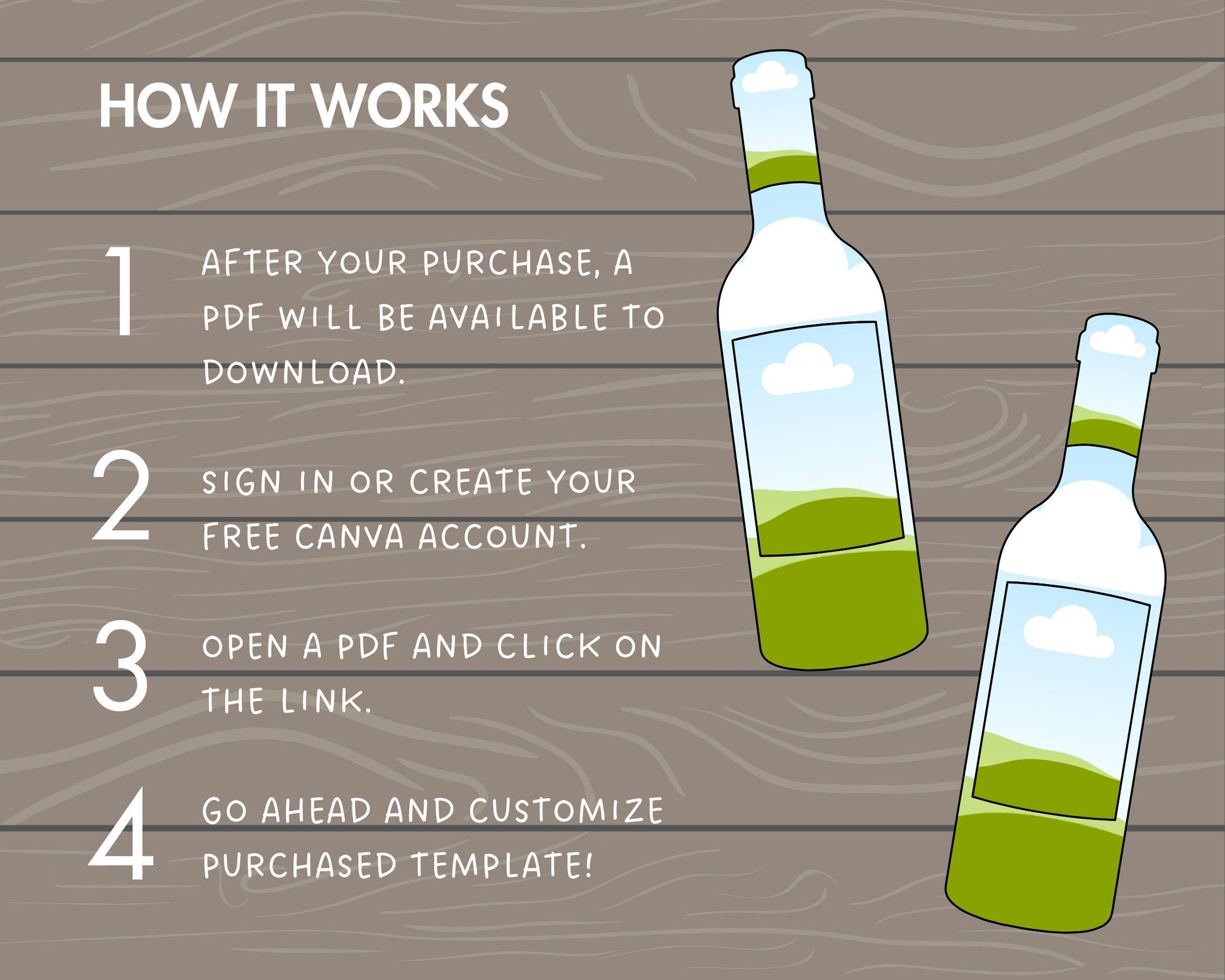 HOW IT WORKS

1 AFTER YOUR PURCHASE, A PDF WILL BE AVAILABLE TO DOWNLOAD.

2 SIGN IN OR CREATE YOUR FREE CANVA ACCOUNT.

3 OPEN A PDF AND CLICK ON THE LINK.

4 GO AHEAD AND CUSTOMIZE PURCHASED TEMPLATE!